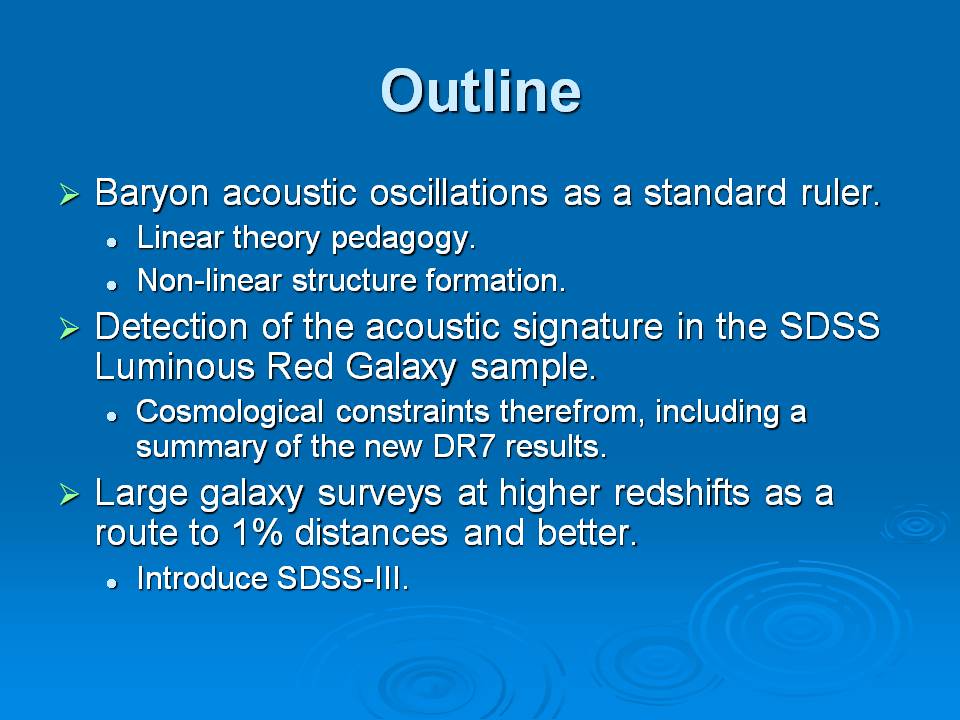 Outline

➢ Baryon acoustic oscillations as a standard ruler.
• Linear theory pedagogy.
• Non-linear structure formation.

➢ Detection of the acoustic signature in the SDSS Luminous Red Galaxy sample.
• Cosmological constraints therefrom, including a summary of the new DR7 results.

➢ Large galaxy surveys at higher redshifts as a route to 1% distances and better.
• Introduce SDSS-III.